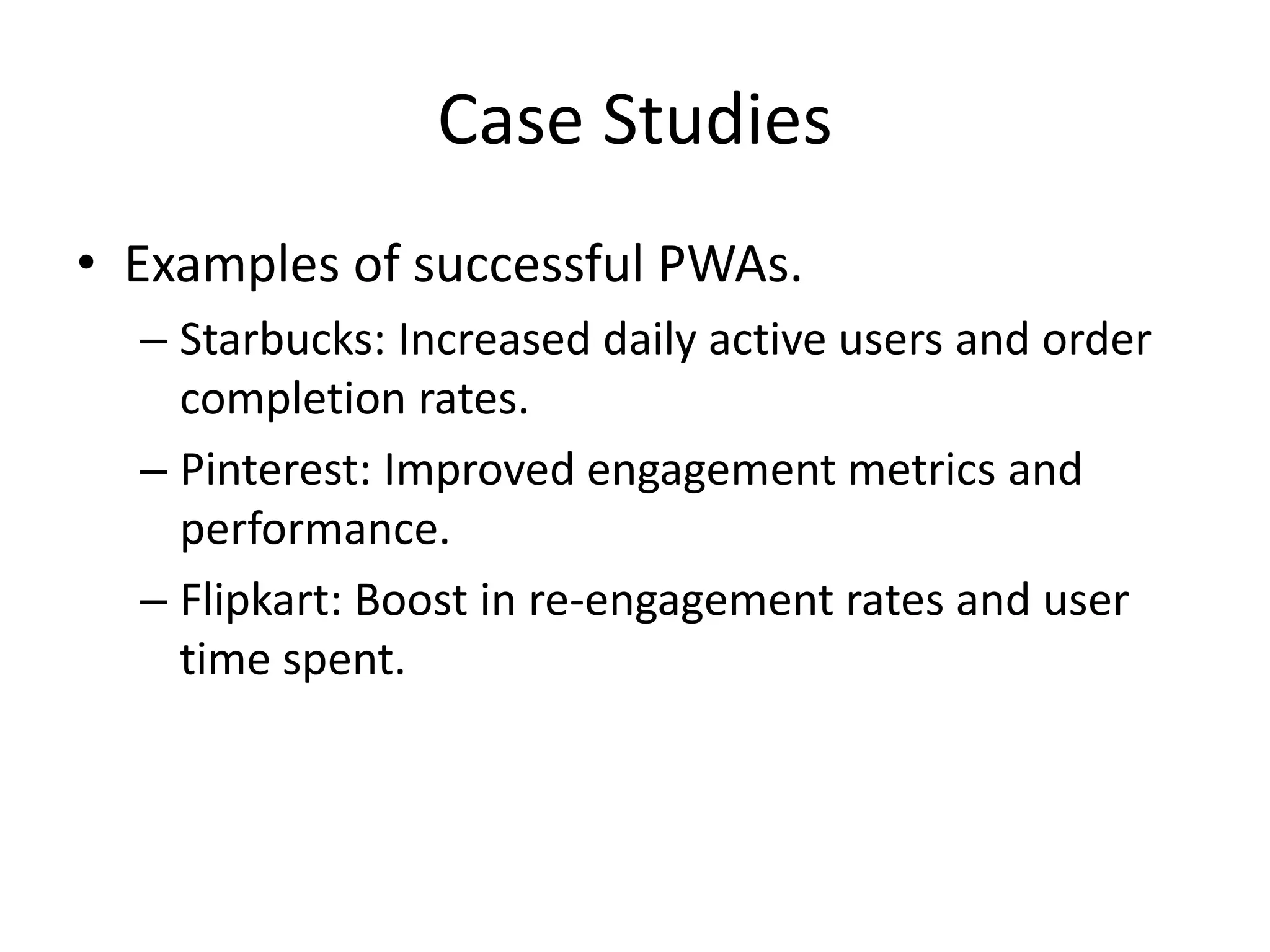 Case Studies

• Examples of successful PWAs.

– Starbucks: Increased daily active users and order completion rates.

– Pinterest: Improved engagement metrics and performance.

– Flipkart: Boost in re-engagement rates and user time spent.